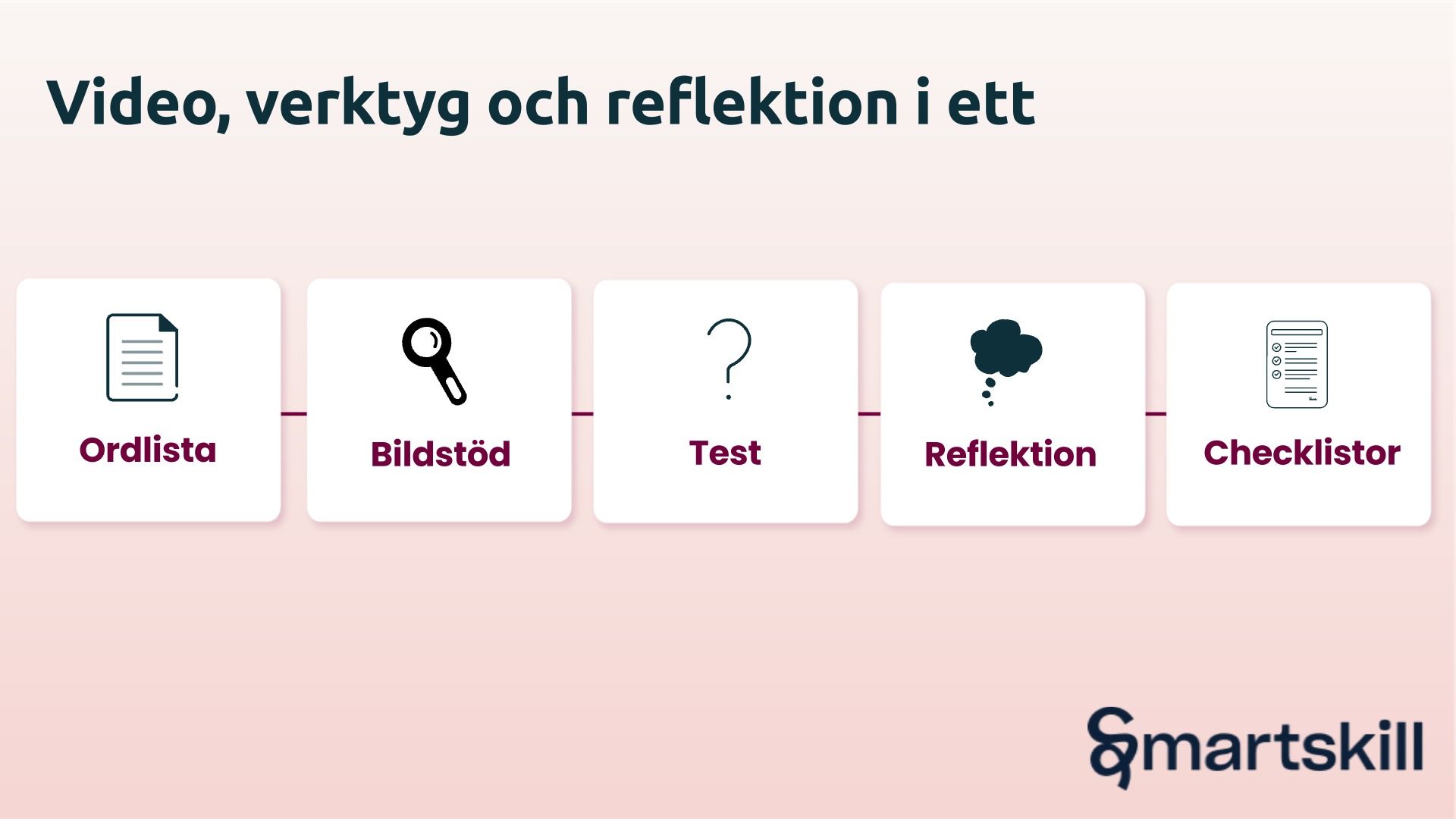 Video, verktyg och reflektion i ett

Ordlista

Bildstöd

Test

Reflektion

Checklistor

Smartskill